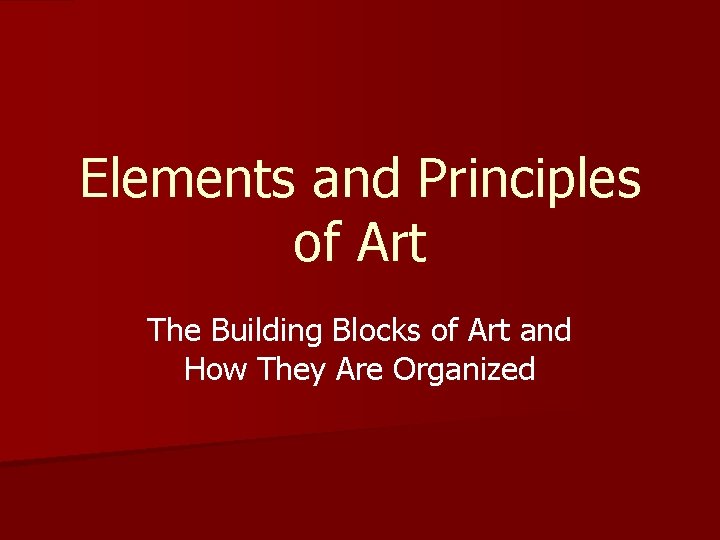 Elements and Principles of Art

The Building Blocks of Art and How They Are Organized